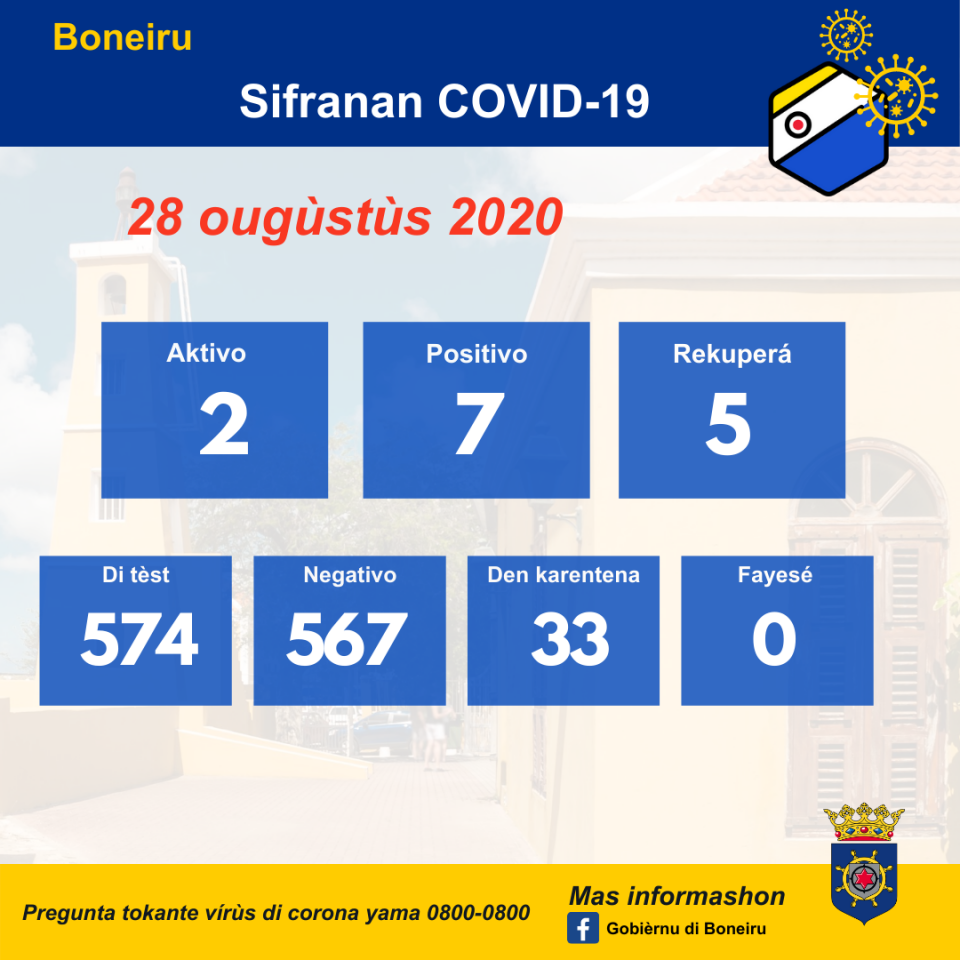 Boneiru

Sifranan COVID-19

28 ougùstùs 2020

Aktivo
2

Positivo
7

Rekuperá
5

Di tèst
574

Negativo
567

Den karentena
33

Fayesé
0

Pregunta tokante vírùs di corona yama 0800-0800

Mas informashon
Gobièrnu di Boneiru